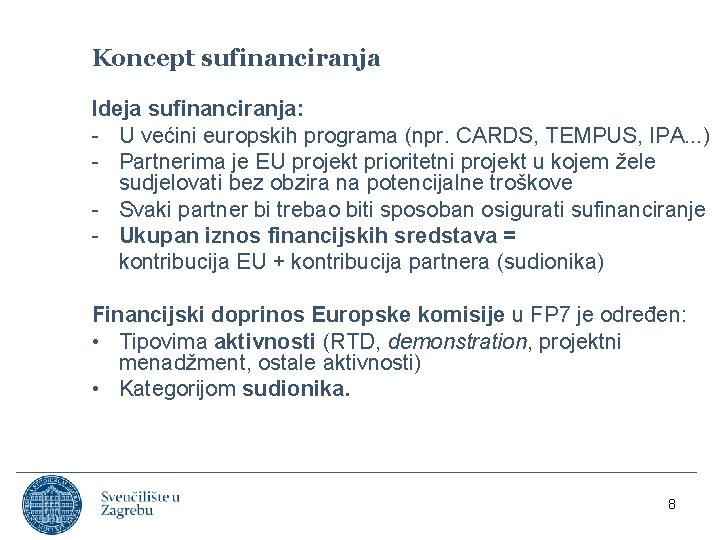 Koncept sufinanciranja

Ideja sufinanciranja:
- U većini europskih programa (npr. CARDS, TEMPUS, IPA...)
- Partnerima je EU projekt prioritetni projekt u kojem žele sudjelovati bez obzira na potencijalne troškove
- Svaki partner bi trebao biti sposoban osigurati sufinanciranje
- Ukupan iznos financijskih sredstava = kontribucija EU + kontribucija partnera (sudionika)

Financijski doprinos Europske komisije u FP7 je određen:
• Tipovima aktivnosti (RTD, demonstration, projektni menadžment, ostale aktivnosti)
• Kategorijom sudionika.

Sveučilište u Zagrebu

8